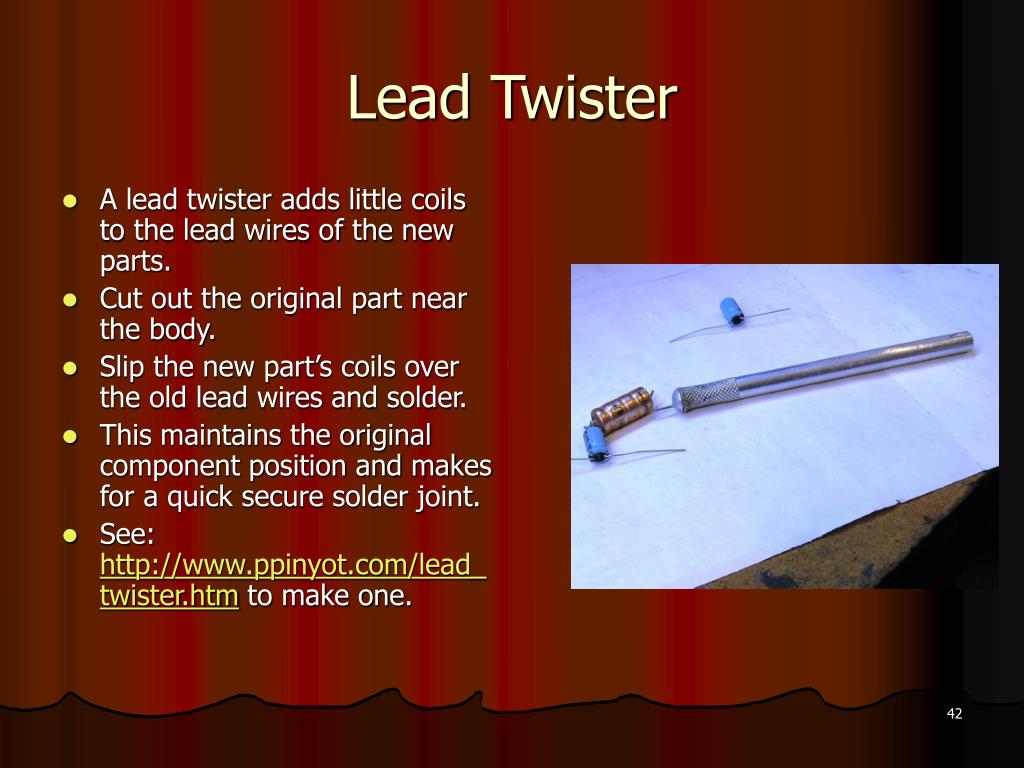 Lead Twister

- A lead twister adds little coils to the lead wires of the new parts.
- Cut out the original part near the body.
- Slip the new part's coils over the old lead wires and solder.
- This maintains the original component position and makes for a quick secure solder joint.
- See: http://www.ppinyot.com/lead_twister.htm to make one.

42